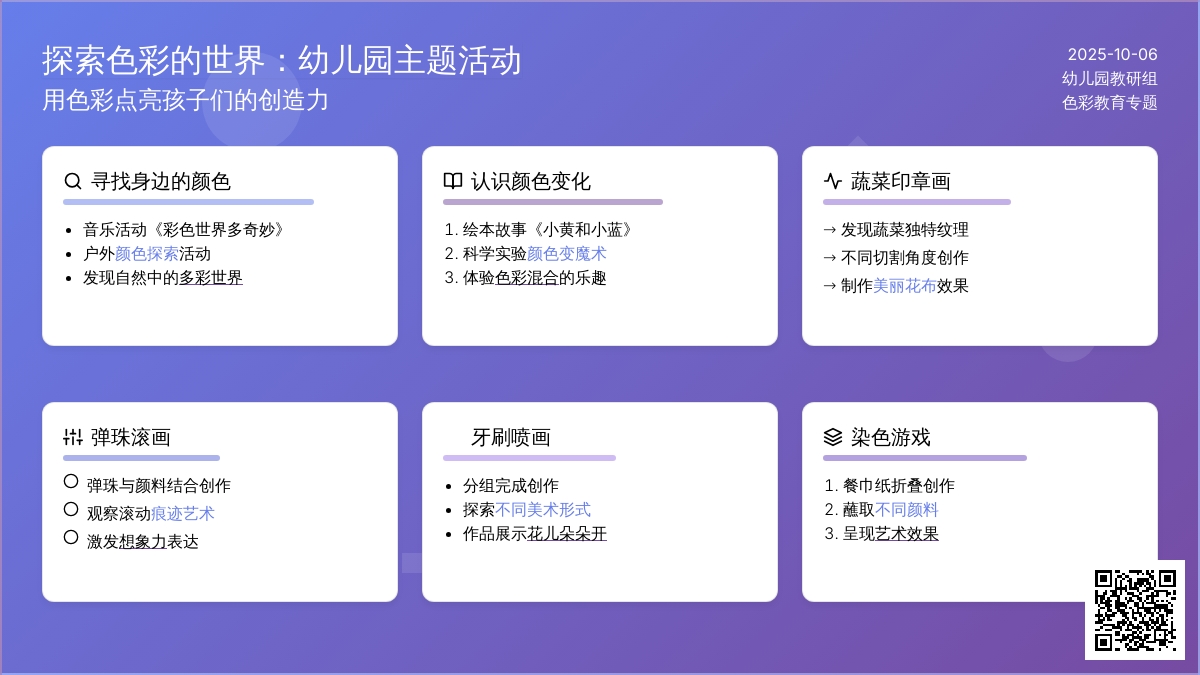 探索色彩的世界：幼儿园主题活动
用色彩点亮孩子们的创造力

2025-10-06
幼儿园教研组
色彩教育专题

寻找身边的颜色

- 音乐活动《彩色世界多奇妙》
- 户外颜色探索活动
- 发现自然中的多彩世界

认识颜色变化

1. 绘本故事《小黄和小蓝》
2. 科学实验颜色变魔术
3. 体验色彩混合的乐趣

蔬菜印章画

→ 发现蔬菜独特纹理
→ 不同切割角度创作
→ 制作美丽花布效果

弹珠滚画

○ 弹珠与颜料结合创作
○ 观察滚动痕迹艺术
○ 激发想象力表达

牙刷喷画

- 分组完成创作
- 探索不同美术形式
- 作品展示花儿朵朵开

染色游戏

1. 餐巾纸折叠创作
2. 蘸取不同颜料
3. 呈现艺术效果